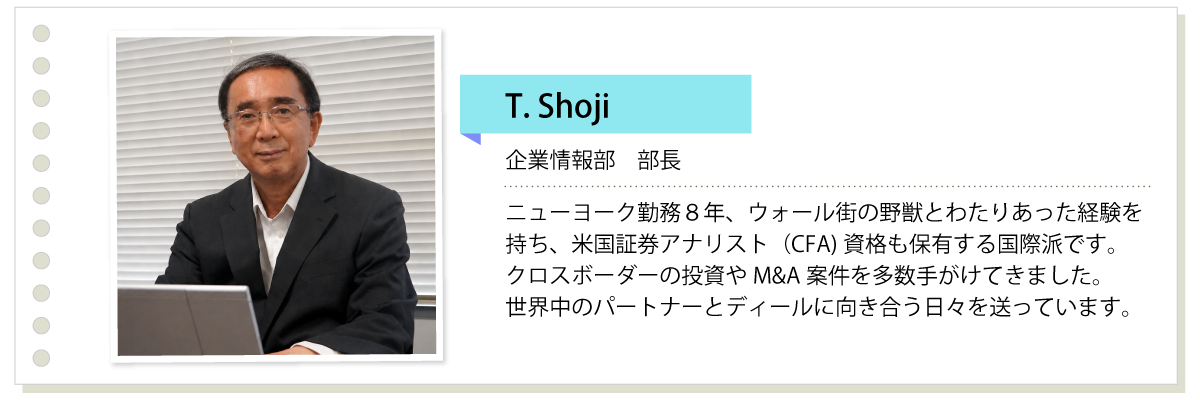 T. Shoji

企業情報部　部長

ニューヨーク勤務８年、ウォール街の野獣とわたりあった経験を持ち、米国証券アナリスト（CFA) 資格も保有する国際派です。クロスボーダーの投資や M&A 案件を多数手がけてきました。世界中のパートナーとディールに向き合う日々を送っています。